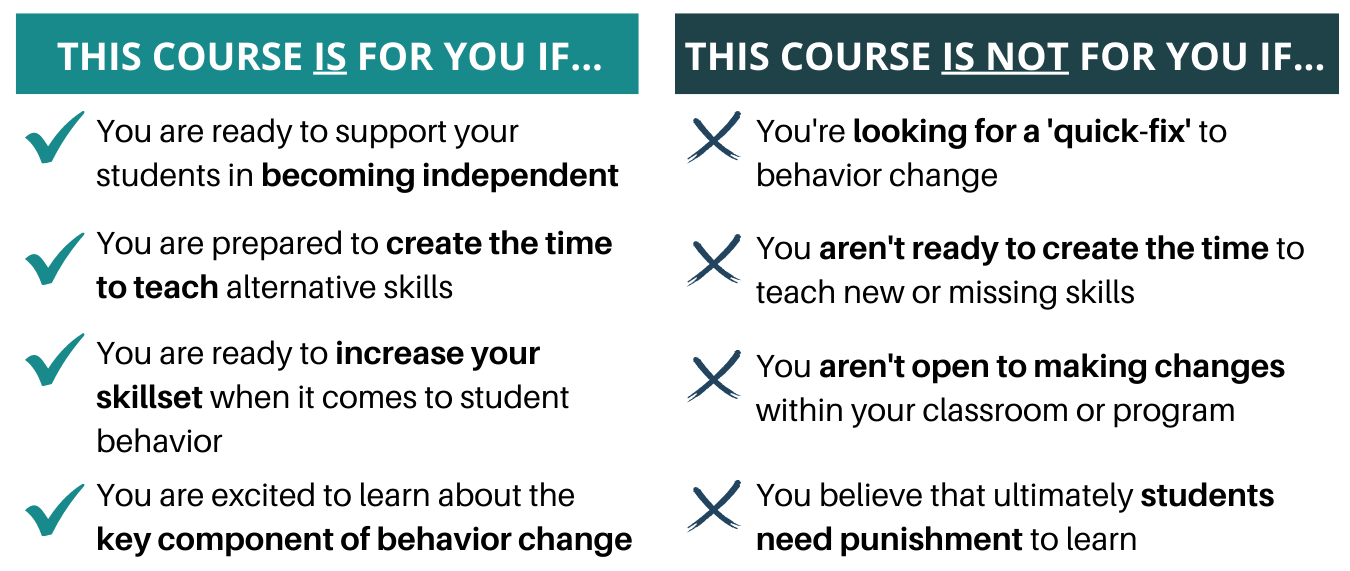 THIS COURSE IS FOR YOU IF...

You are ready to support your students in becoming independent

You are prepared to create the time to teach alternative skills

You are ready to increase your skillset when it comes to student behavior

You are excited to learn about the key component of behavior change

THIS COURSE IS NOT FOR YOU IF...

You're looking for a 'quick-fix' to behavior change

You aren't ready to create the time to teach new or missing skills

You aren't open to making changes within your classroom or program

You believe that ultimately students need punishment to learn